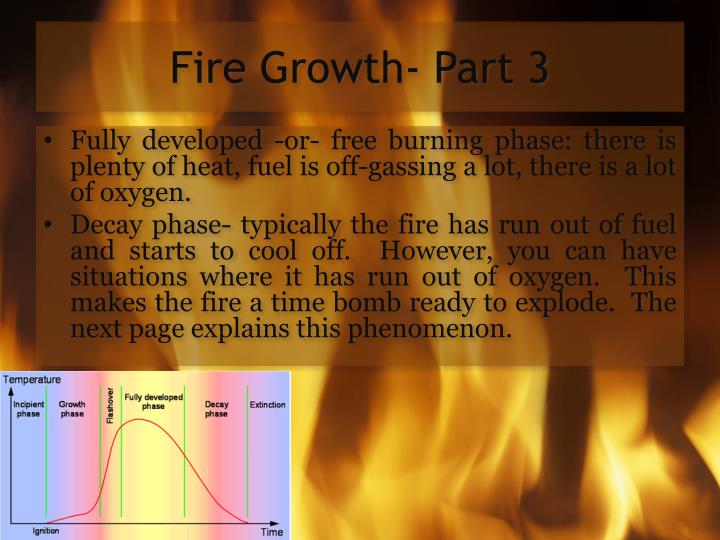 Fire Growth- Part 3

• Fully developed -or- free burning phase: there is plenty of heat, fuel is off-gassing a lot, there is a lot of oxygen.

• Decay phase- typically the fire has run out of fuel and starts to cool off. However, you can have situations where it has run out of oxygen. This makes the fire a time bomb ready to explode. The next page explains this phenomenon.

Temperature

Incipient phase

Growth phase

Flashover

Fully developed phase

Decay phase

Extinction

Ignition

Time